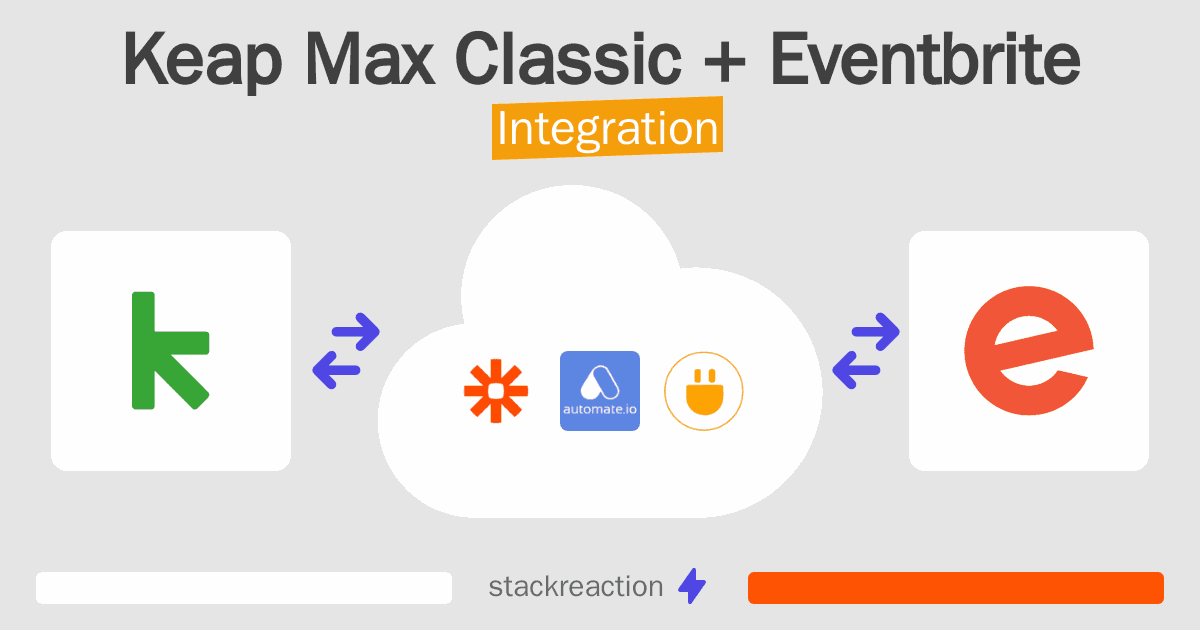 Keap Max Classic + Eventbrite
Integration

automate.io

stackreaction